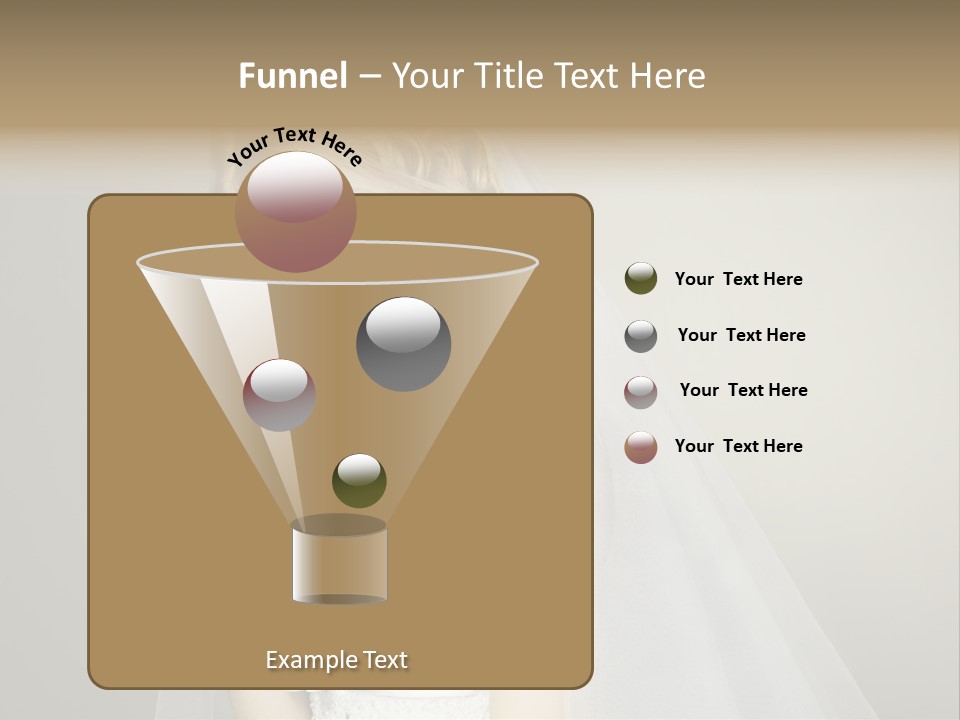 Funnel – Your Title Text Here

Your Text Here

Your Text Here

Your Text Here

Your Text Here

Your Text Here

Example Text